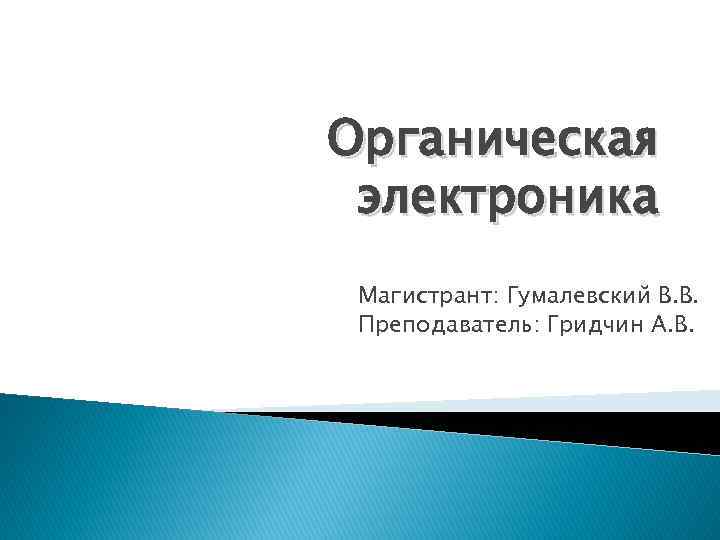 Органическая электроника

Магистрант: Гумалевский В.В.
Преподаватель: Гридчин А.В.